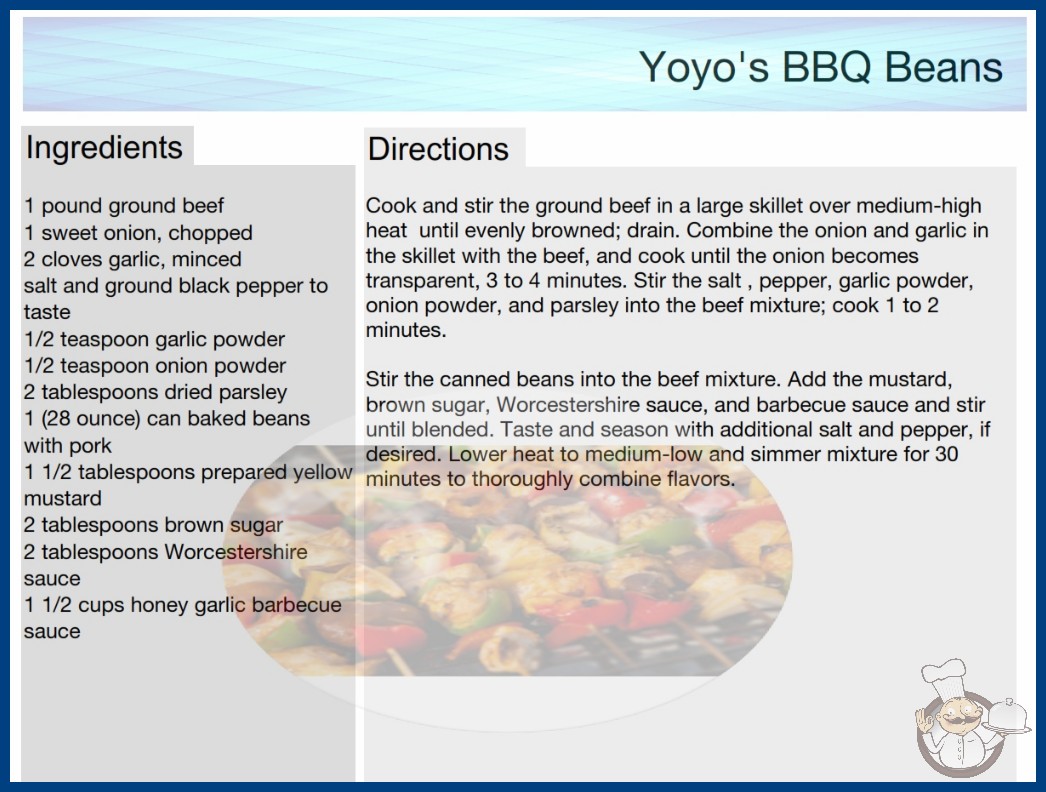 Yoyo's BBQ Beans

Ingredients

1 pound ground beef
1 sweet onion, chopped
2 cloves garlic, minced
salt and ground black pepper to taste
1/2 teaspoon garlic powder
1/2 teaspoon onion powder
2 tablespoons dried parsley
1 (28 ounce) can baked beans with pork
1 1/2 tablespoons prepared yellow mustard
2 tablespoons brown sugar
2 tablespoons Worcestershire sauce
1 1/2 cups honey garlic barbecue sauce

Directions

Cook and stir the ground beef in a large skillet over medium-high heat until evenly browned; drain. Combine the onion and garlic in the skillet with the beef, and cook until the onion becomes transparent, 3 to 4 minutes. Stir the salt , pepper, garlic powder, onion powder, and parsley into the beef mixture; cook 1 to 2 minutes.

Stir the canned beans into the beef mixture. Add the mustard, brown sugar, Worcestershire sauce, and barbecue sauce and stir until blended. Taste and season with additional salt and pepper, if desired. Lower heat to medium-low and simmer mixture for 30 minutes to thoroughly combine flavors.